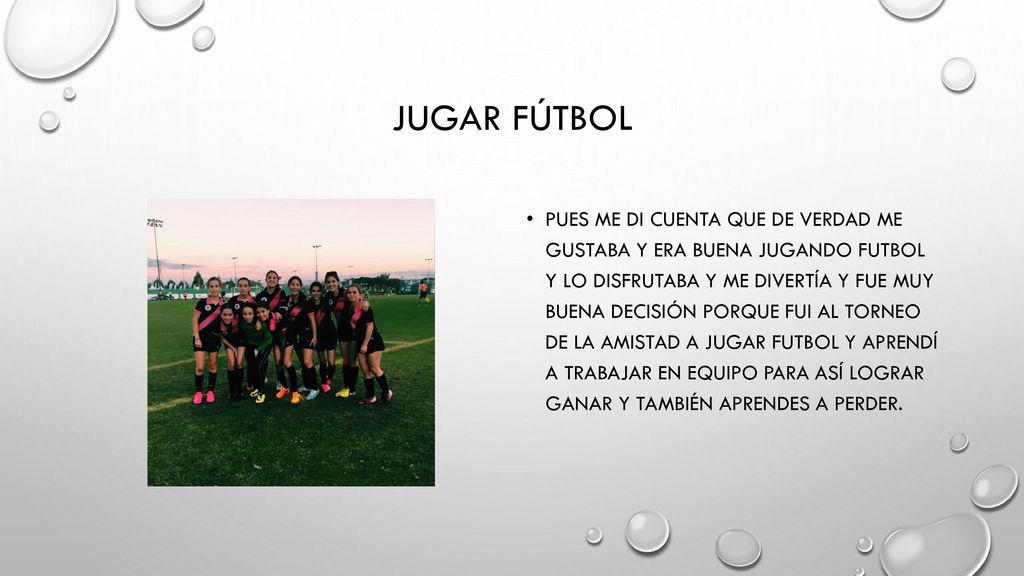 JUGAR FÚTBOL

• PUES ME DI CUENTA QUE DE VERDAD ME GUSTABA Y ERA BUENA JUGANDO FUTBOL Y LO DISFRUTABA Y ME DIVERTÍA Y FUE MUY BUENA DECISIÓN PORQUE FUI AL TORNEO DE LA AMISTAD A JUGAR FUTBOL Y APRENDÍ A TRABAJAR EN EQUIPO PARA ASÍ LOGRAR GANAR Y TAMBIÉN APRENDES A PERDER.